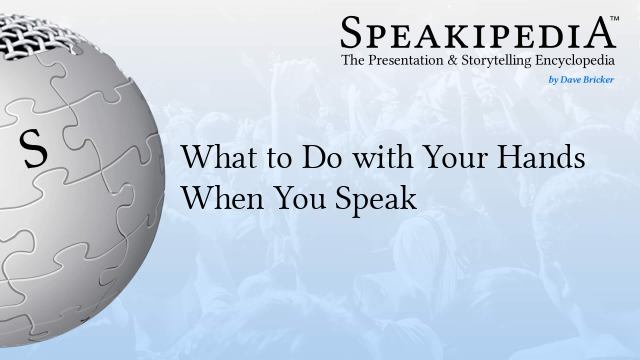 SPEAKIPEDIA™
The Presentation & Storytelling Encyclopedia
by Dave Bricker

S

What to Do with Your Hands When You Speak